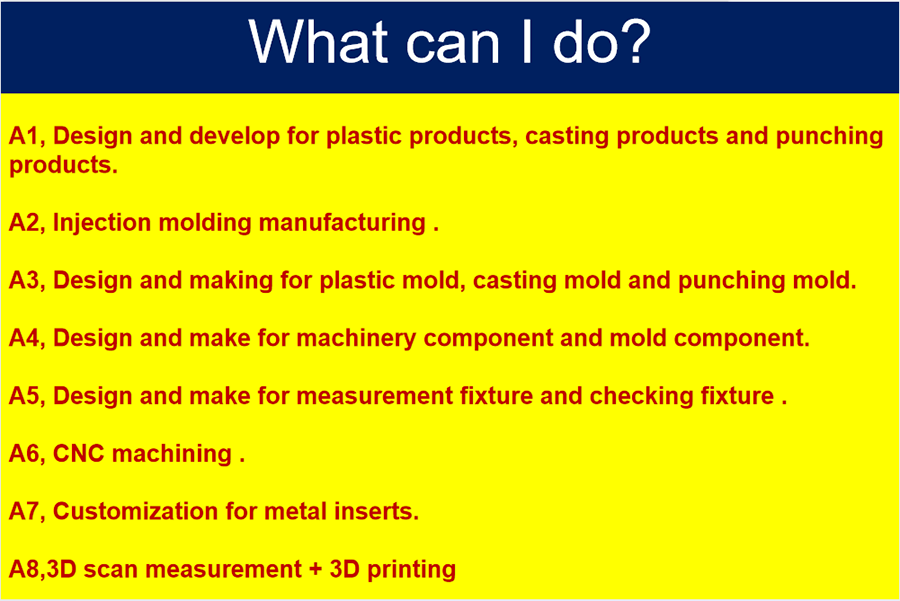 What can I do?

A1, Design and develop for plastic products, casting products and punching products.

A2, Injection molding manufacturing .

A3, Design and making for plastic mold, casting mold and punching mold.

A4, Design and make for machinery component and mold component.

A5, Design and make for measurement fixture and checking fixture .

A6, CNC machining .

A7, Customization for metal inserts.

A8,3D scan measurement + 3D printing